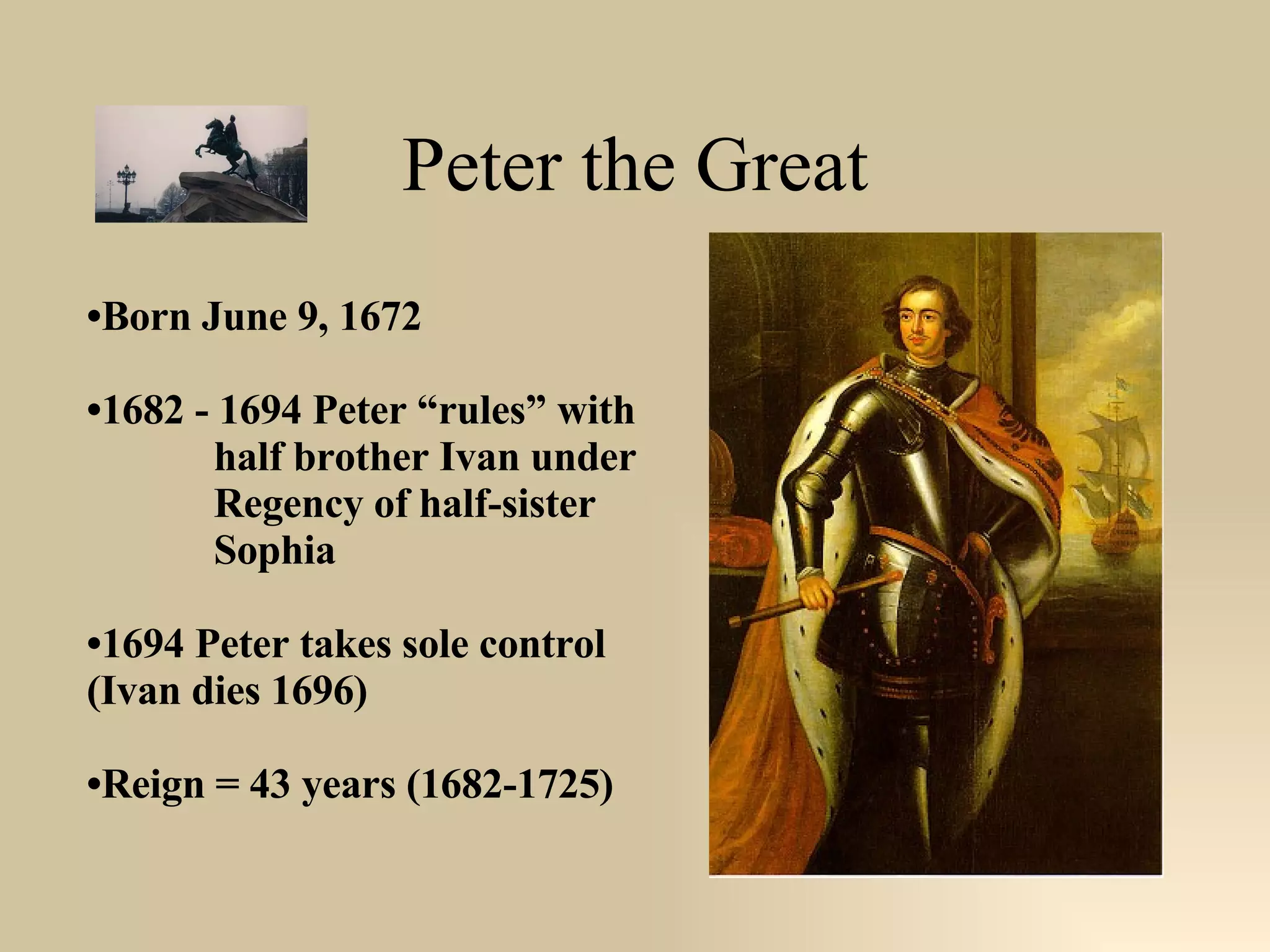 Peter the Great

•Born June 9, 1672

•1682 - 1694 Peter “rules” with half brother Ivan under Regency of half-sister Sophia

•1694 Peter takes sole control (Ivan dies 1696)

•Reign = 43 years (1682-1725)